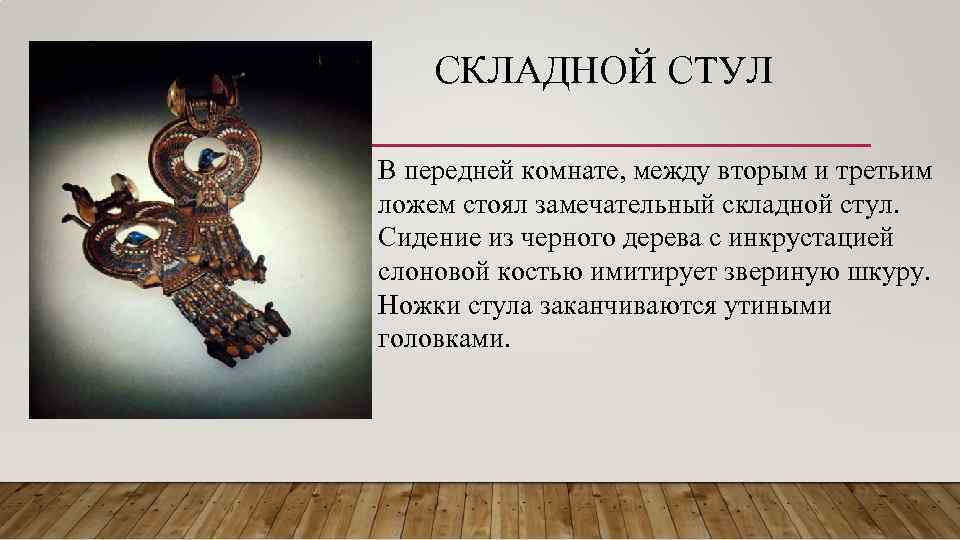 СКЛАДНОЙ СТУЛ

В передней комнате, между вторым и третьим ложем стоял замечательный складной стул. Сидение из черного дерева с инкрустацией слоновой костью имитирует звериную шкуру. Ножки стула заканчиваются утиными головками.